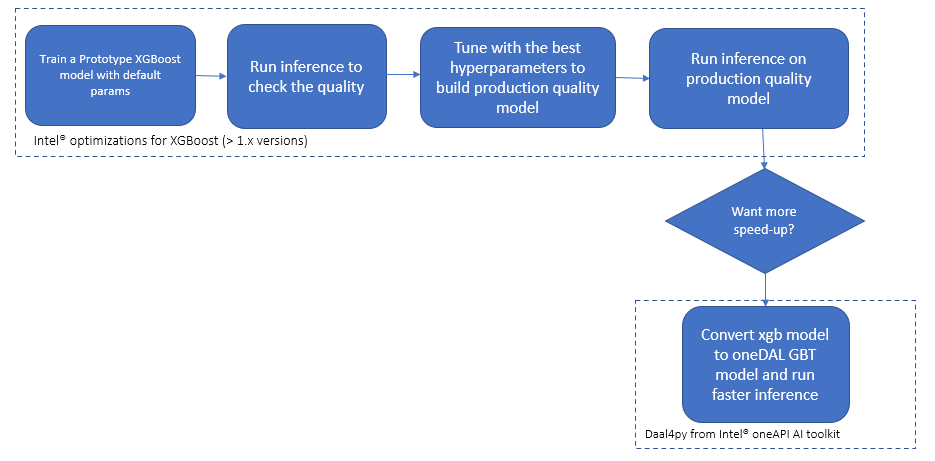 Train a Prototype XGBoost model with default params

Run inference to check the quality

Tune with the best hyperparameters to build production quality model

Run inference on production quality model

Intel® optimizations for XGBoost (> 1.x versions)

Want more speed-up?

Convert xgb model to oneDAL GBT model and run faster inference

Daal4py from Intel® oneAPI AI toolkit